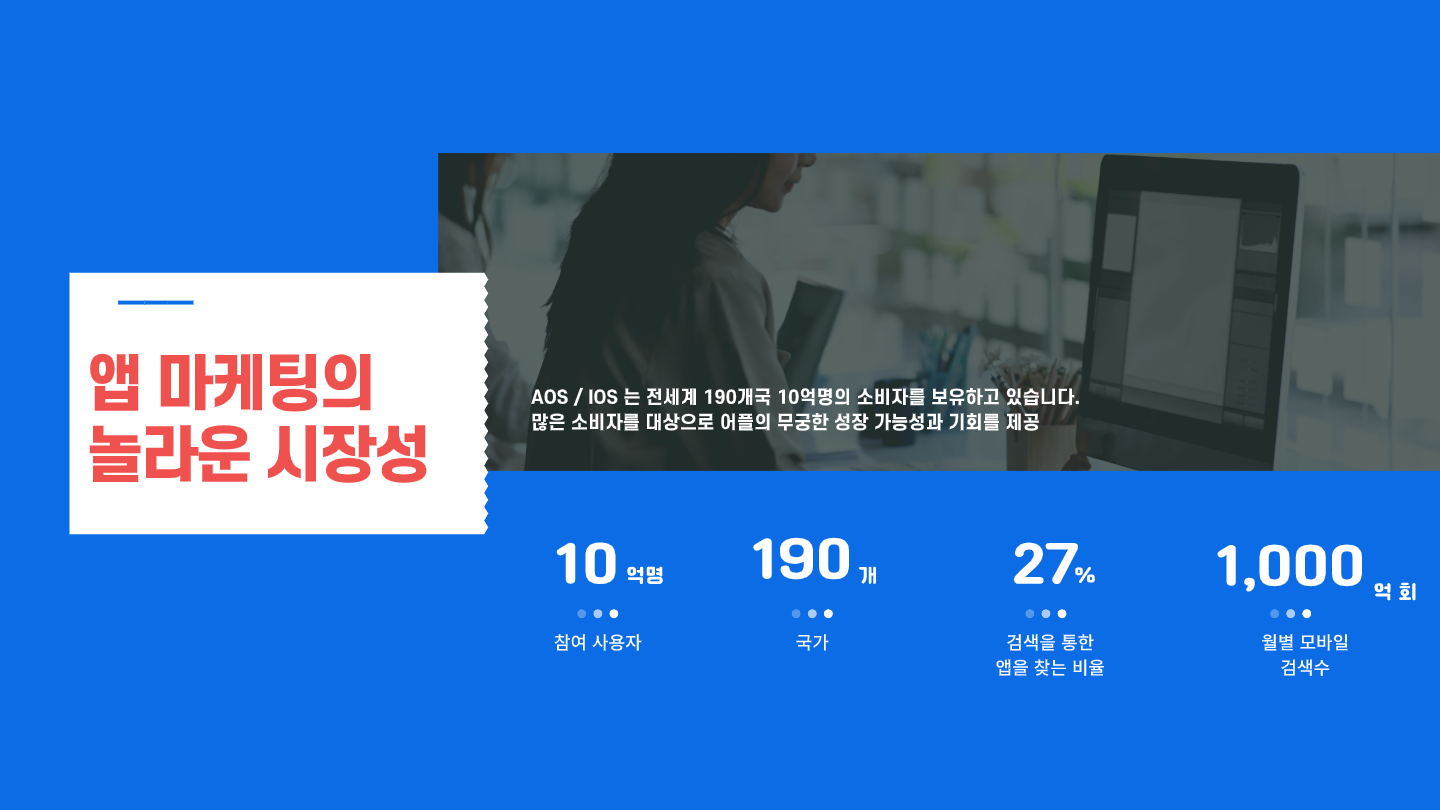 앱 마케팅의
놀라운 시장성

AOS / IOS 는 전세계 190개국 10억명의 소비자를 보유하고 있습니다.
많은 소비자를 대상으로 어플의 무궁한 성장 가능성과 기회를 제공

10 억명
참여 사용자

190 개
국가

27%
검색을 통한
앱을 찾는 비율

1,000 억 회
월별 모바일
검색수